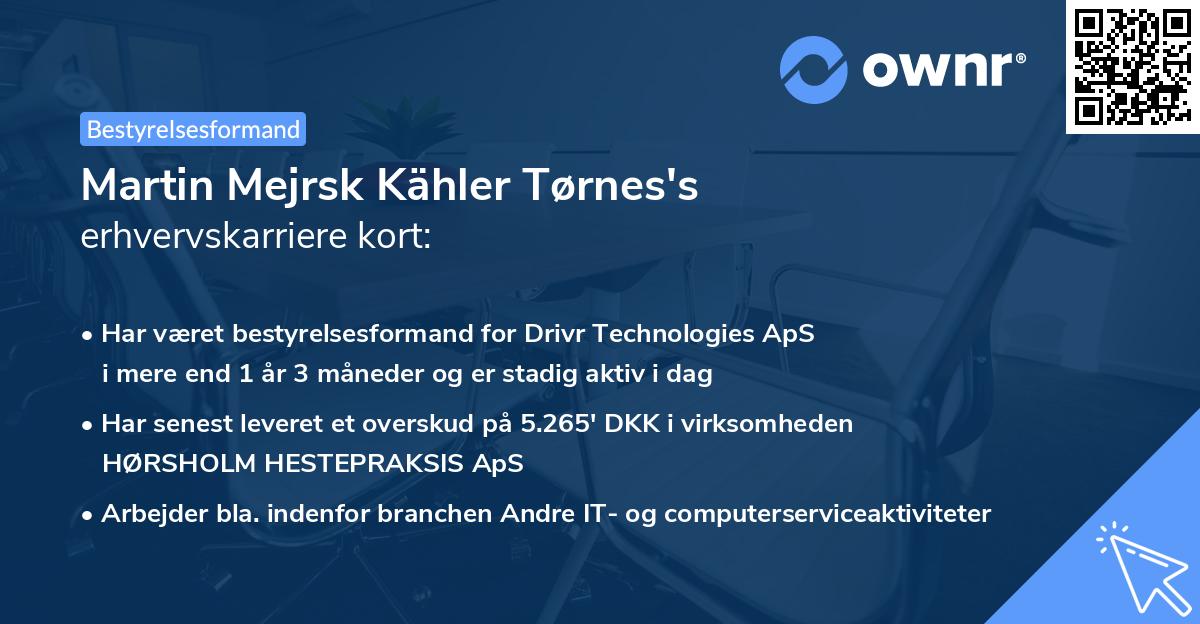 ownr®

Bestyrelsesformand

Martin Mejrsk Kähler Tørnes's
erhvervskarriere kort:

• Har været bestyrelsesformand for Drivr Technologies ApS i mere end 1 år 3 måneder og er stadig aktiv i dag

• Har senest leveret et overskud på 5.265' DKK i virksomheden HØRSHOLM HESTEPRAKSIS ApS

• Arbejder bla. indenfor branchen Andre IT- og computerserviceaktiviteter